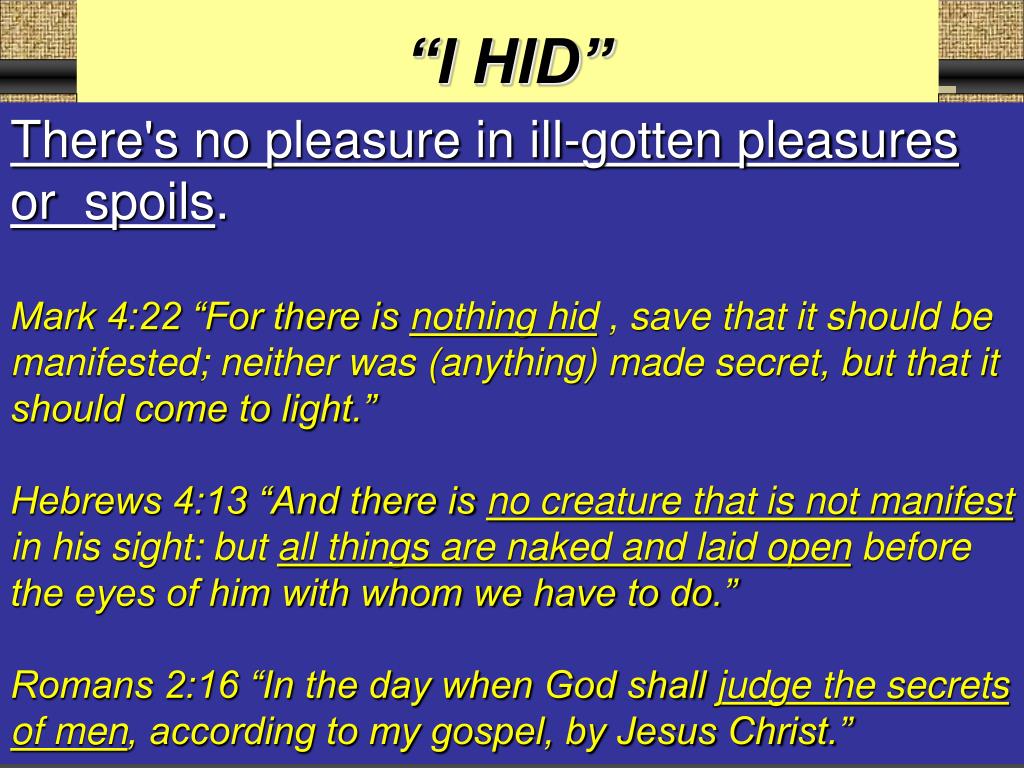 “I HID”

There's no pleasure in ill-gotten pleasures or  spoils.

Mark 4:22 “For there is nothing hid , save that it should be manifested; neither was (anything) made secret, but that it should come to light.”

Hebrews 4:13 “And there is no creature that is not manifest in his sight: but all things are naked and laid open before the eyes of him with whom we have to do.”

Romans 2:16 “In the day when God shall judge the secrets of men, according to my gospel, by Jesus Christ.”